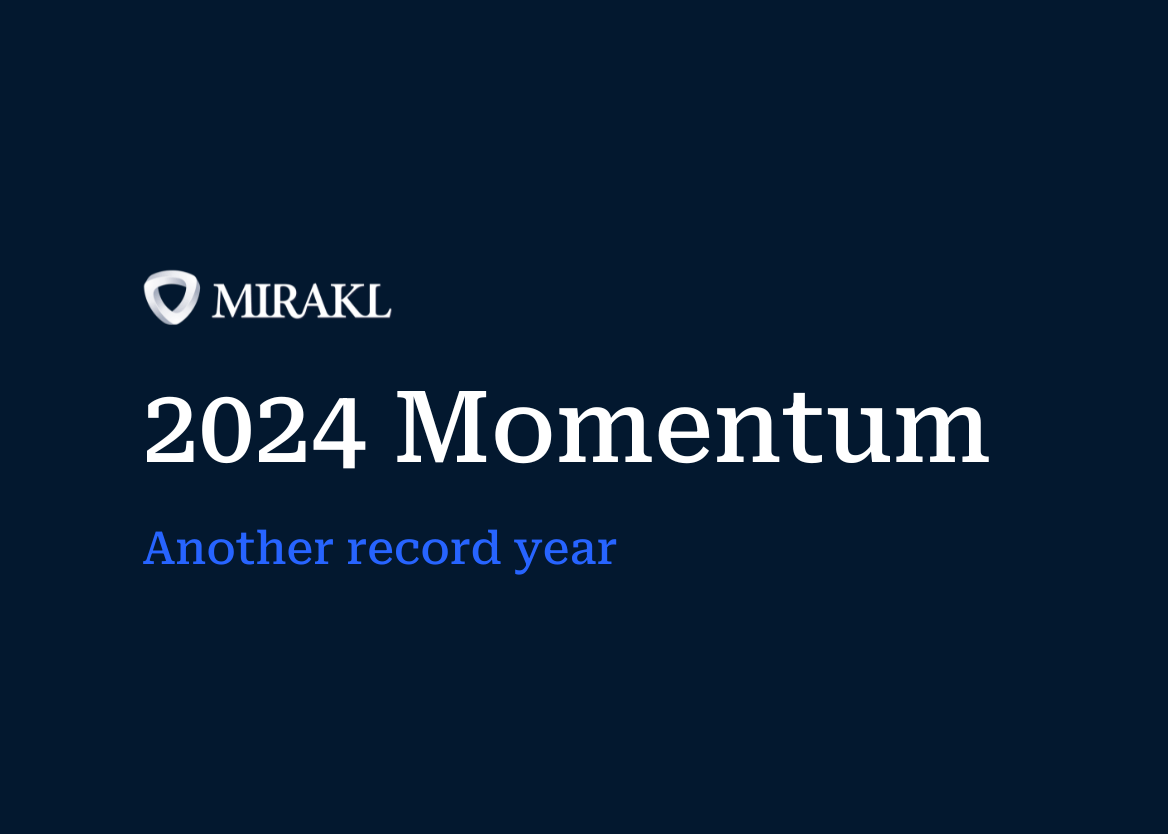 MIRAKL

2024 Momentum

Another record year